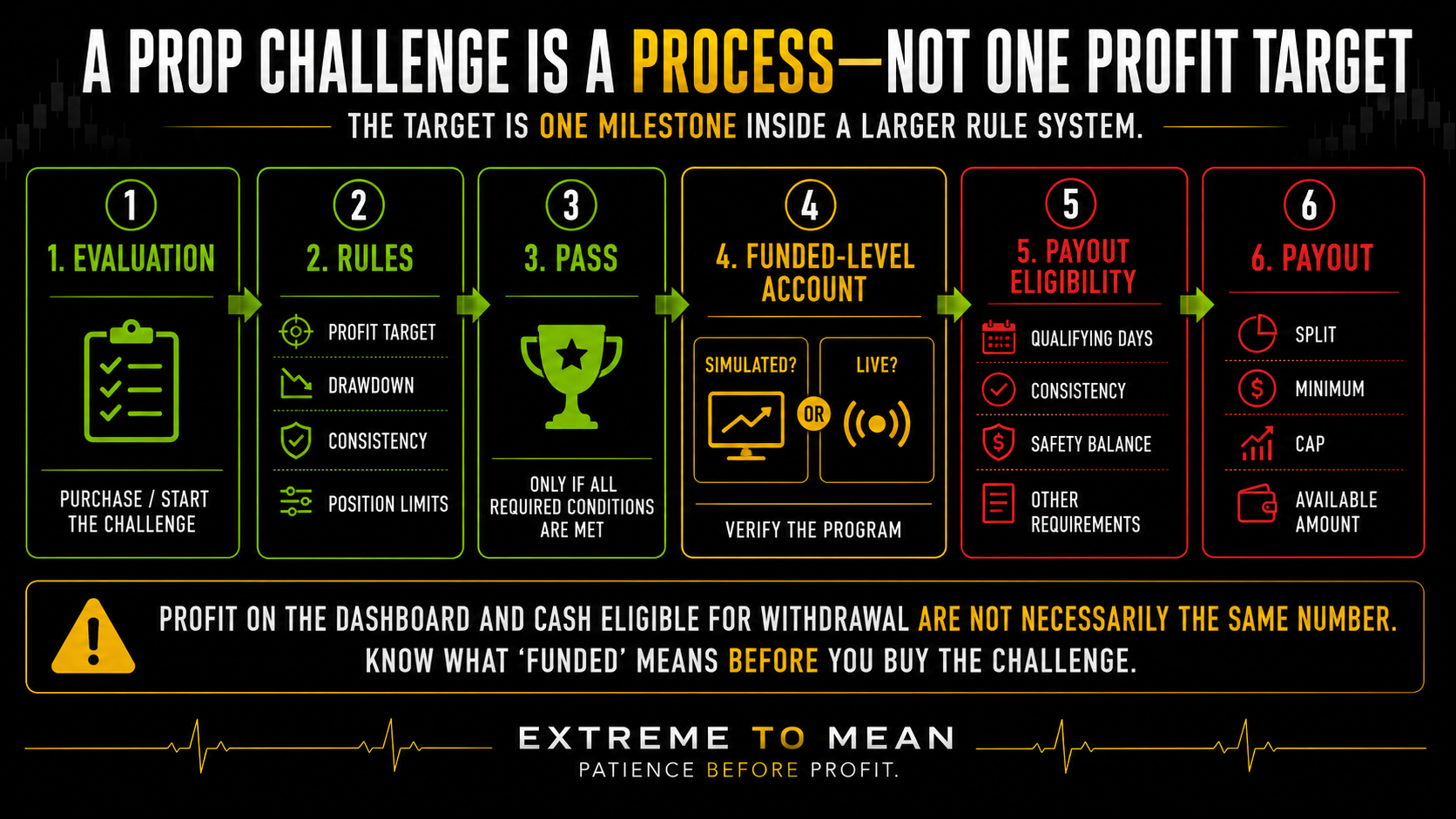 A PROP CHALLENGE IS A PROCESS—NOT ONE PROFIT TARGET

THE TARGET IS ONE MILESTONE INSIDE A LARGER RULE SYSTEM.

1
1. EVALUATION
PURCHASE / START THE CHALLENGE

2
2. RULES
PROFIT TARGET
DRAWDOWN
CONSISTENCY
POSITION LIMITS

3
3. PASS
ONLY IF ALL REQUIRED CONDITIONS ARE MET

4
4. FUNDED-LEVEL ACCOUNT
SIMULATED?
OR
LIVE?
VERIFY THE PROGRAM

5
5. PAYOUT ELIGIBILITY
QUALIFYING DAYS
CONSISTENCY
SAFETY BALANCE
OTHER REQUIREMENTS

6
6. PAYOUT
SPLIT
MINIMUM
CAP
AVAILABLE AMOUNT

PROFIT ON THE DASHBOARD AND CASH ELIGIBLE FOR WITHDRAWAL ARE NOT NECESSARILY THE SAME NUMBER. KNOW WHAT 'FUNDED' MEANS BEFORE YOU BUY THE CHALLENGE.

EXTREME TO MEAN
PATIENCE BEFORE PROFIT.